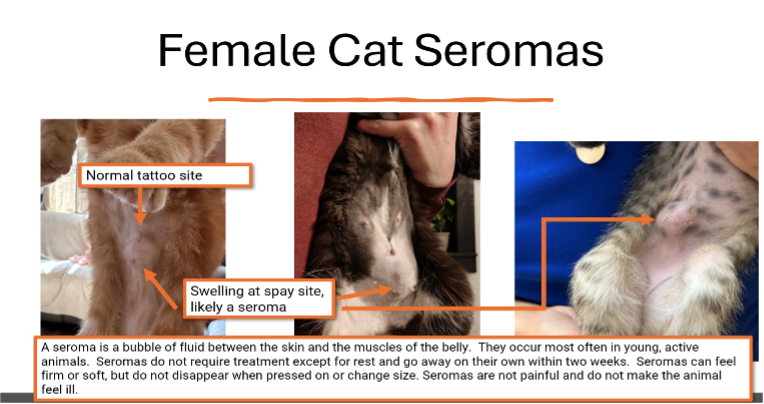 Female Cat Seromas

Normal tattoo site

Swelling at spay site, likely a seroma

A seroma is a bubble of fluid between the skin and the muscles of the belly. They occur most often in young, active animals. Seromas do not require treatment except for rest and go away on their own within two weeks. Seromas can feel firm or soft, but do not disappear when pressed on or change size. Seromas are not painful and do not make the animal feel ill.